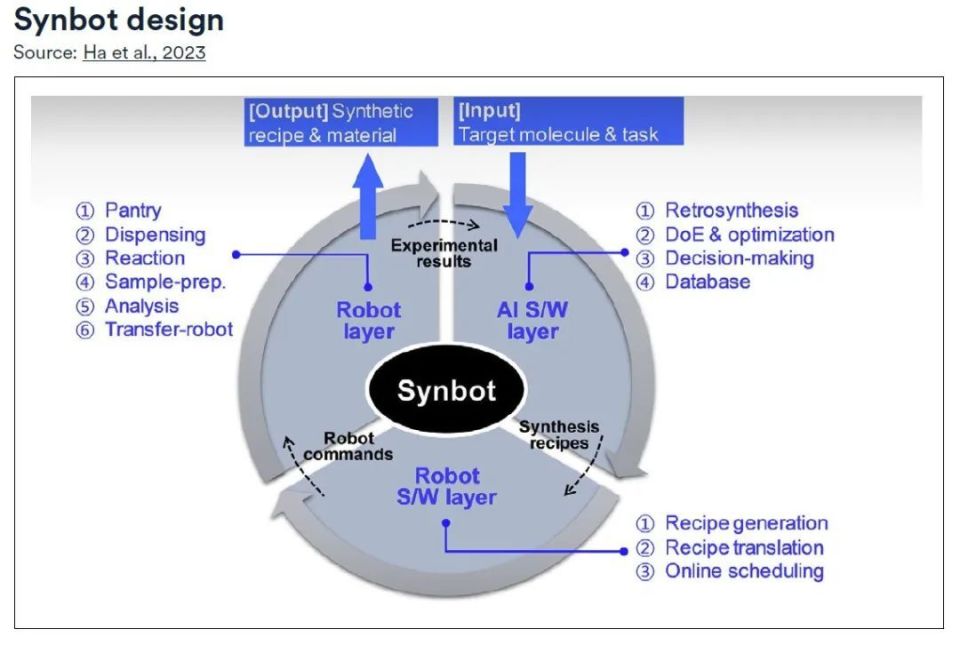 Synbot design
Source: Ha et al., 2023

[Output] Synthetic recipe & material

[Input] Target molecule & task

① Pantry
② Dispensing
③ Reaction
④ Sample-prep.
⑤ Analysis
⑥ Transfer-robot

Experimental results

① Retrosynthesis
② DoE & optimization
③ Decision-making
④ Database

Robot layer

AI S/W layer

Synbot

Robot commands

Synthesis recipes

Robot S/W layer

① Recipe generation
② Recipe translation
③ Online scheduling